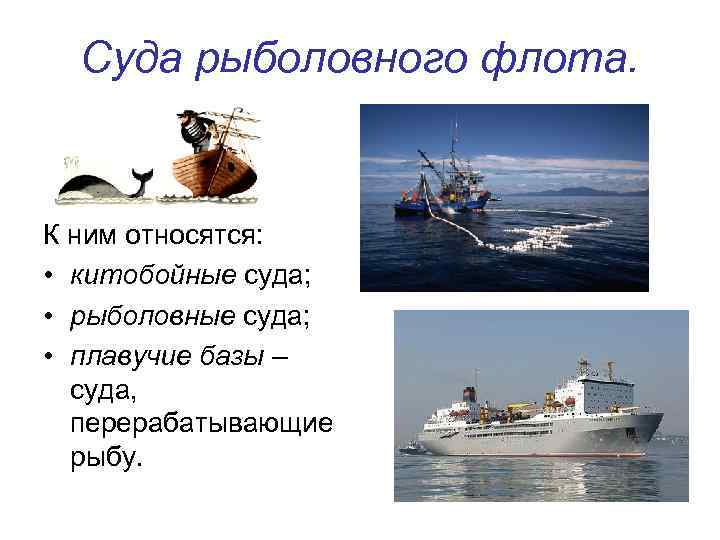 Суда рыболовного флота.

К ним относятся:
• китобойные суда;
• рыболовные суда;
• плавучие базы – суда, перерабатывающие рыбу.